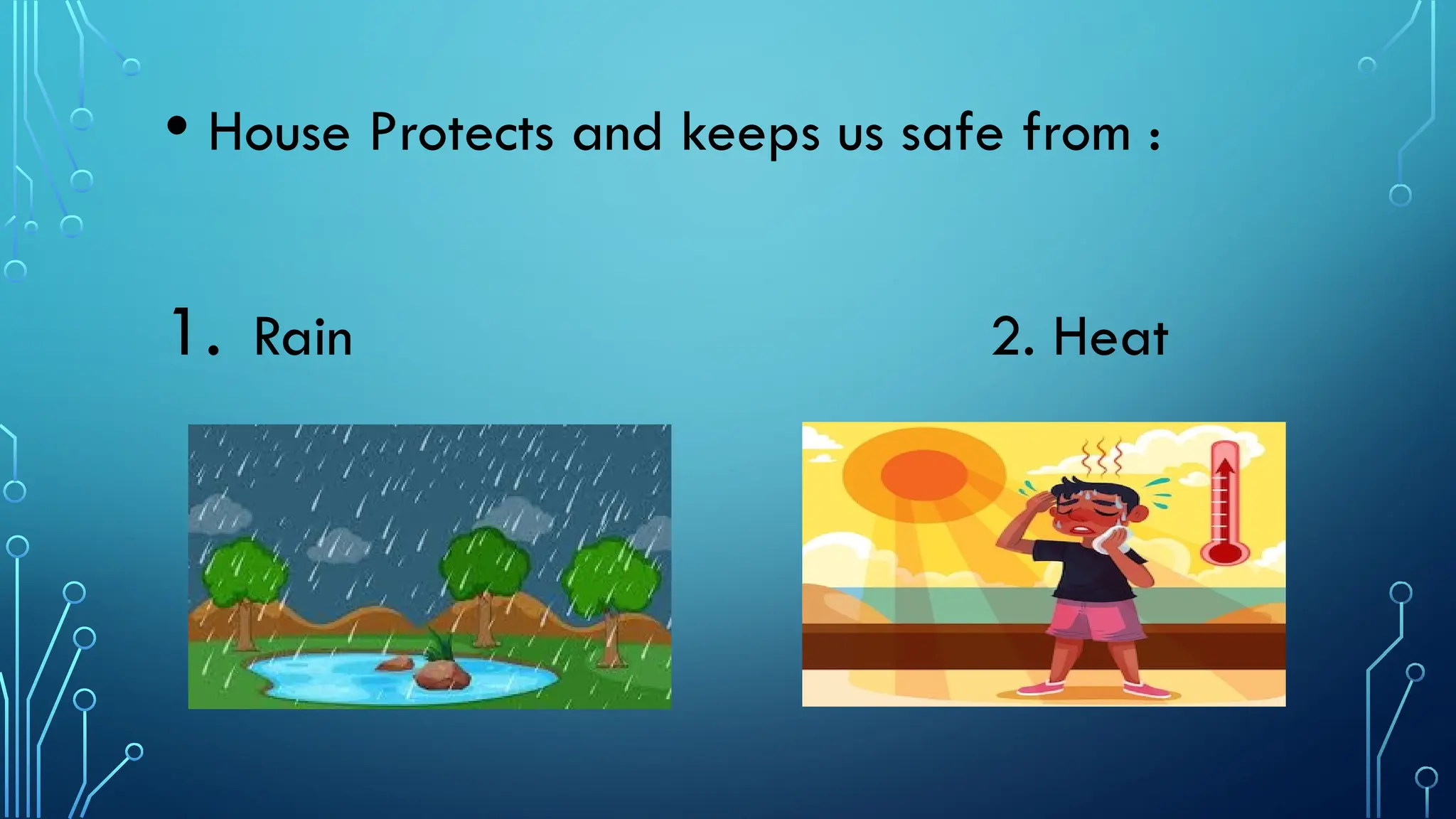 • House Protects and keeps us safe from :

1. Rain

2. Heat